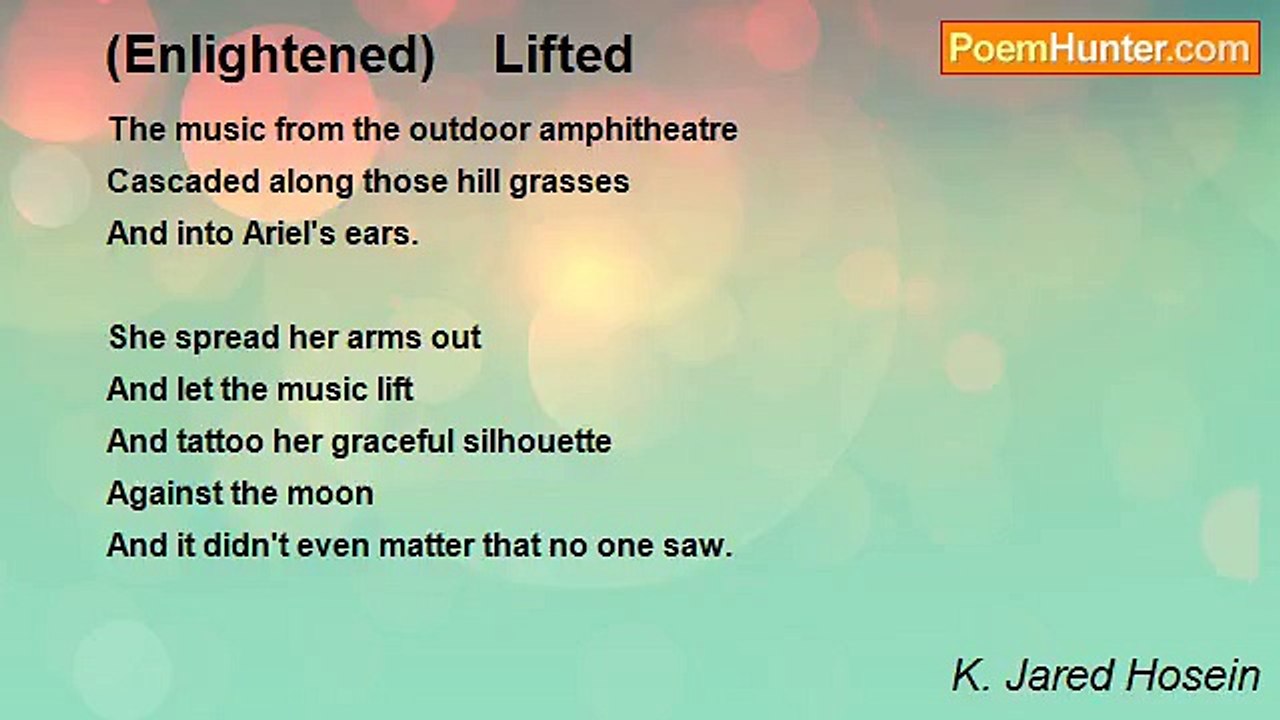 (Enlightened) Lifted

PoemHunter.com

The music from the outdoor amphitheatre
Cascaded along those hill grasses
And into Ariel's ears.

She spread her arms out
And let the music lift
And tattoo her graceful silhouette
Against the moon
And it didn't even matter that no one saw.

K. Jared Hosein